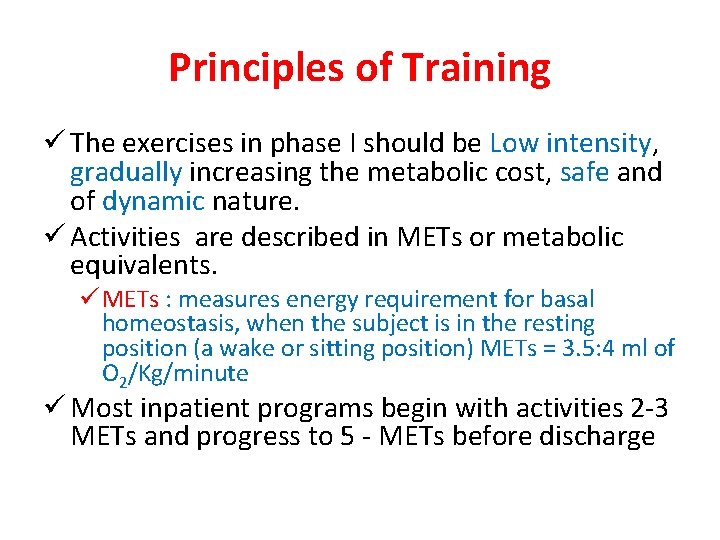 Principles of Training

✓ The exercises in phase I should be Low intensity, gradually increasing the metabolic cost, safe and of dynamic nature.

✓ Activities  are described in METs or metabolic equivalents.

✓ METs : measures energy requirement for basal homeostasis, when the subject is in the resting position (a wake or sitting position) METs = 3.5:4 ml of $O_2$/Kg/minute

✓ Most inpatient programs begin with activities 2-3 METs and progress to 5 - METs before discharge